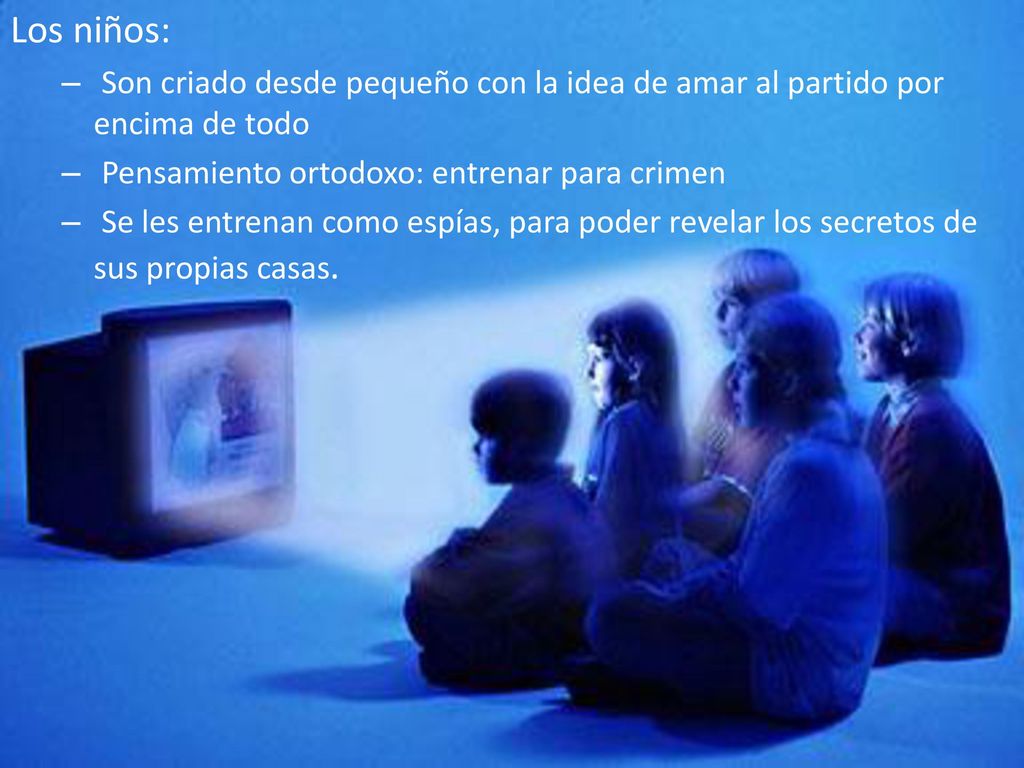 Los niños:

– Son criado desde pequeño con la idea de amar al partido por encima de todo

– Pensamiento ortodoxo: entrenar para crimen

– Se les entrenan como espías, para poder revelar los secretos de sus propias casas.